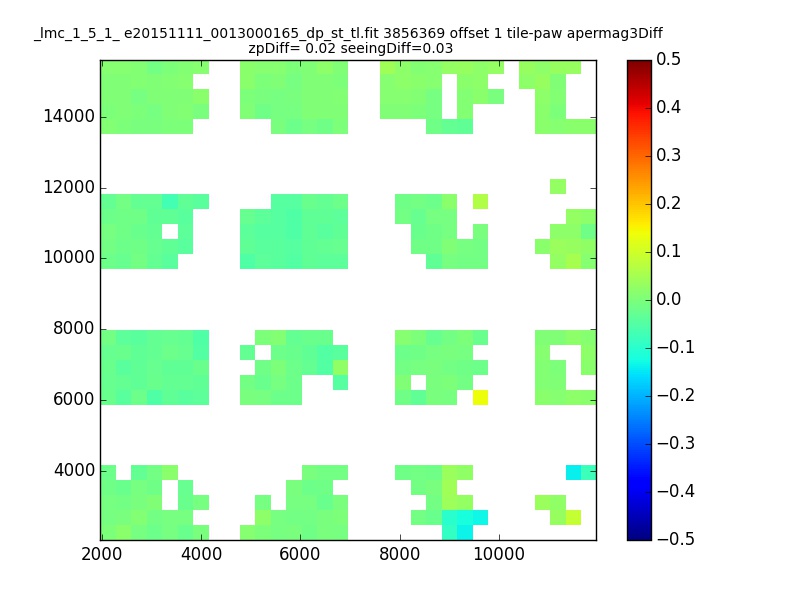 _lmc_1_5_1_ e20151111_0013000165_dp_st_tl.fit 3856369 offset 1 tile-paw apermag3Diff
zpDiff= 0.02 seeingDiff=0.03

14000
12000
10000
8000
6000
4000

2000 4000 6000 8000 10000

0.5
0.4
0.3
0.2
0.1
0.0
−0.1
−0.2
−0.3
−0.4
−0.5